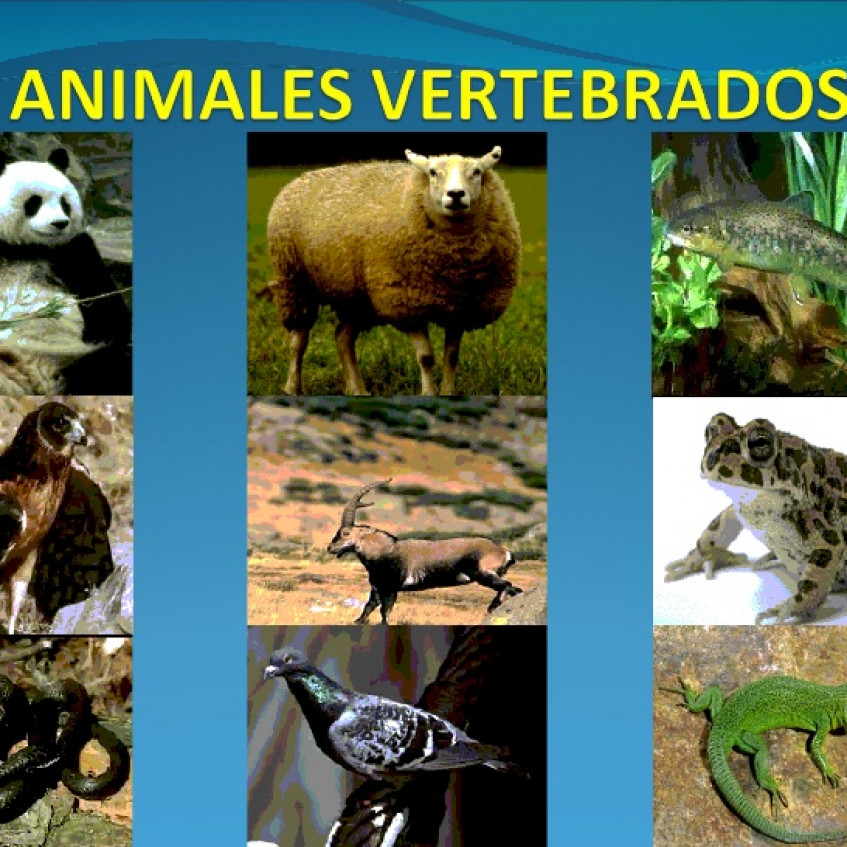 ANIMALES VERTEBRADOS